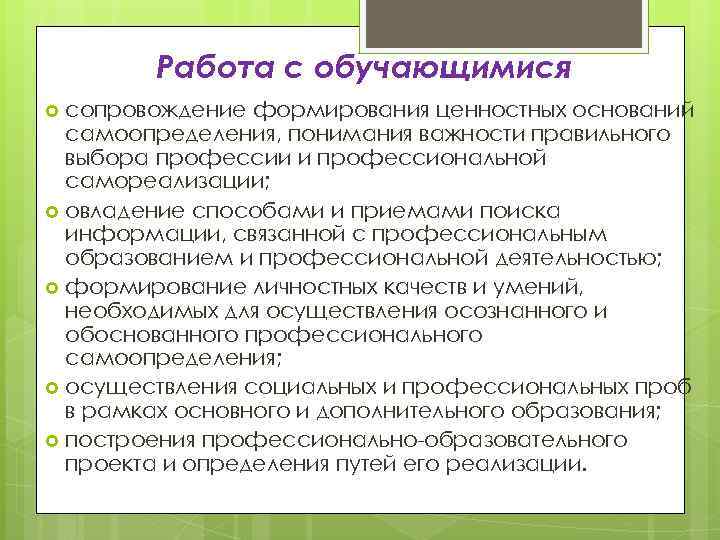 Работа с обучающимися

сопровождение формирования ценностных оснований самоопределения, понимания важности правильного выбора профессии и профессиональной самореализации;

овладение способами и приемами поиска информации, связанной с профессиональным образованием и профессиональной деятельностью;

формирование личностных качеств и умений, необходимых для осуществления осознанного и обоснованного профессионального самоопределения;

осуществления социальных и профессиональных проб в рамках основного и дополнительного образования;

построения профессионально-образовательного проекта и определения путей его реализации.